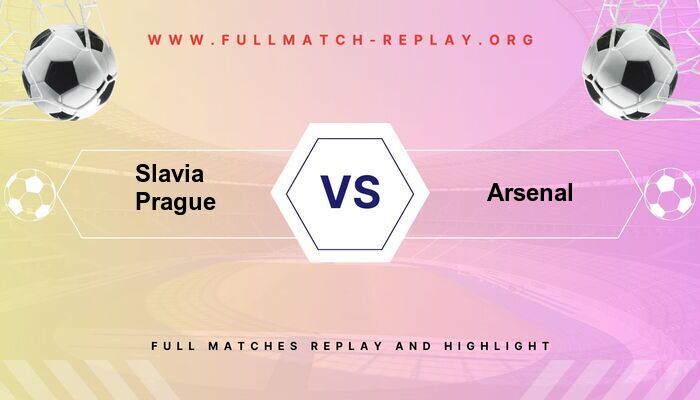 WWW.FULLMATCH-REPLAY.ORG

Slavia Prague

VS

Arsenal

FULL MATCHES REPLAY AND HIGHLIGHT